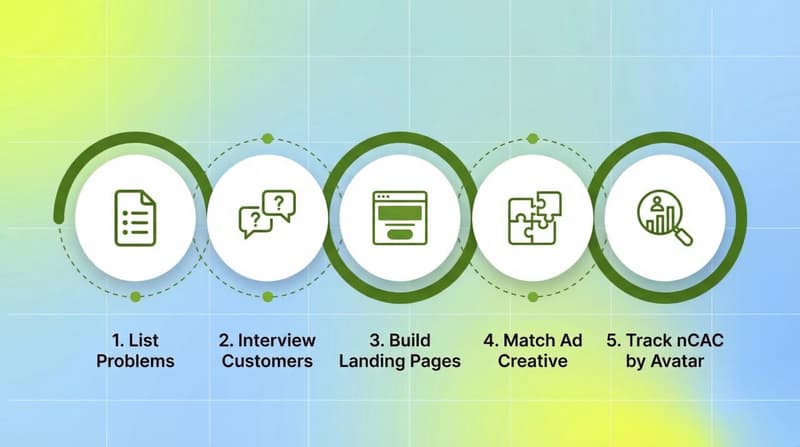 ? ?

1. List Problems

2. Interview Customers

3. Build Landing Pages

4. Match Ad Creative

5. Track nCAC by Avatar